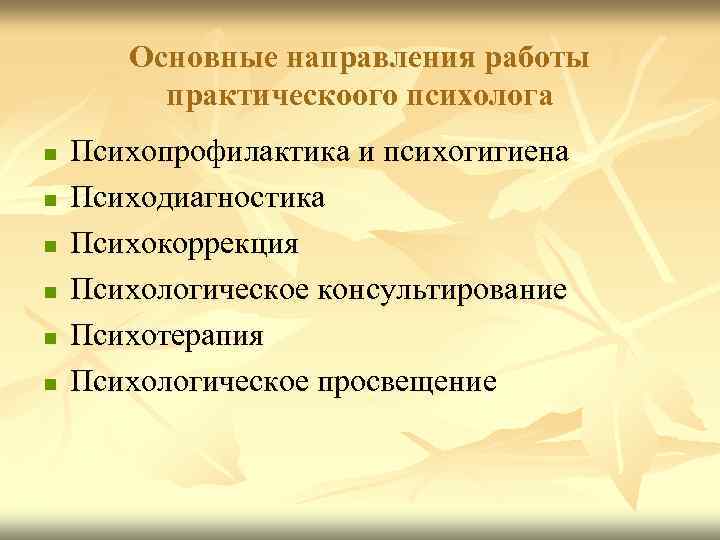 Основные направления работы практическоого психолога

- Психопрофилактика и психогигиена
- Психодиагностика
- Психокоррекция
- Психологическое консультирование
- Психотерапия
- Психологическое просвещение